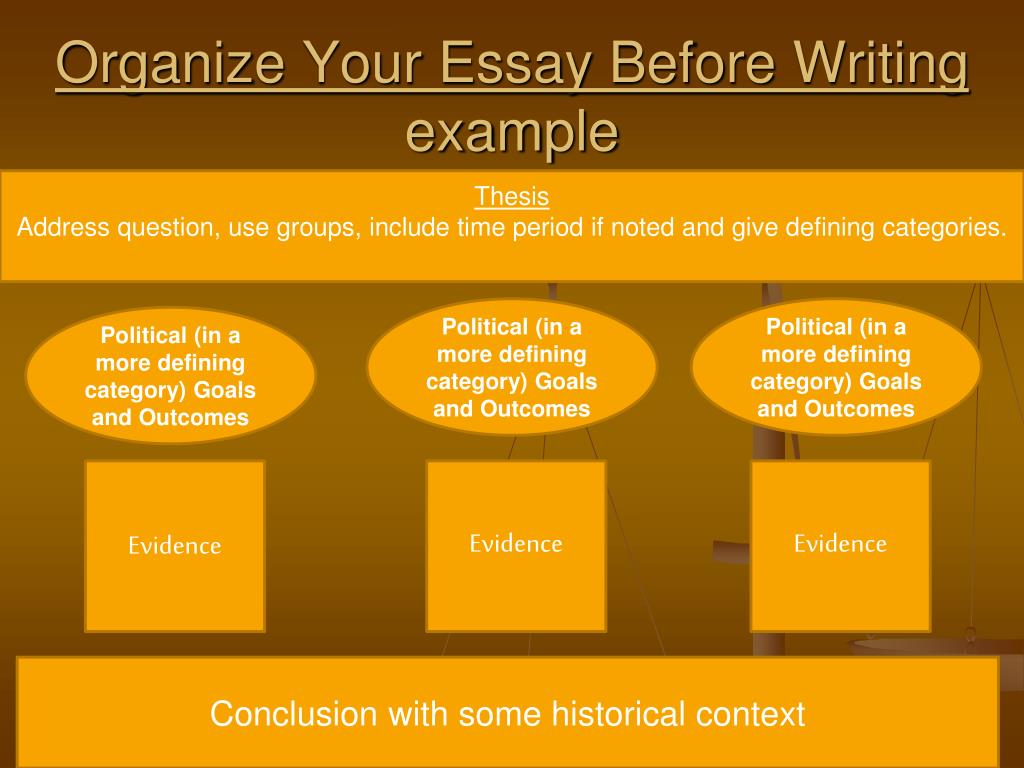 Organize Your Essay Before Writing
example

Thesis
Address question, use groups, include time period if noted and give defining categories.

Political (in a more defining category) Goals and Outcomes

Political (in a more defining category) Goals and Outcomes

Political (in a more defining category) Goals and Outcomes

Evidence

Evidence

Evidence

Conclusion with some historical context